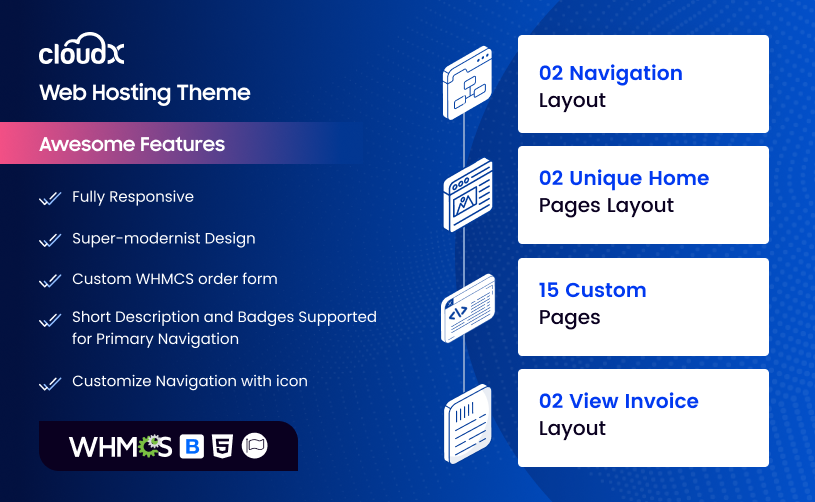 cloudx
Web Hosting Theme

Awesome Features

Fully Responsive

Super-modernist Design

Custom WHMCS order form

Short Description and Badges Supported for Primary Navigation

Customize Navigation with icon

WHMCS B 5

02 Navigation Layout

02 Unique Home Pages Layout

15 Custom Pages

02 View Invoice Layout